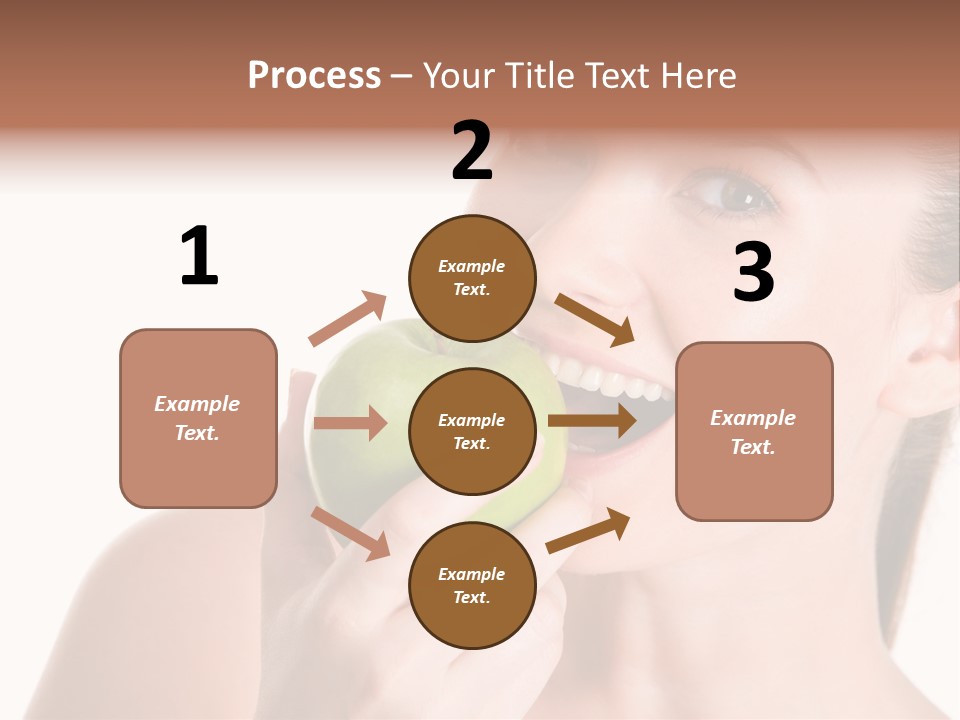 Process – Your Title Text Here

1

Example Text.

2

Example Text.

Example Text.

Example Text.

3

Example Text.